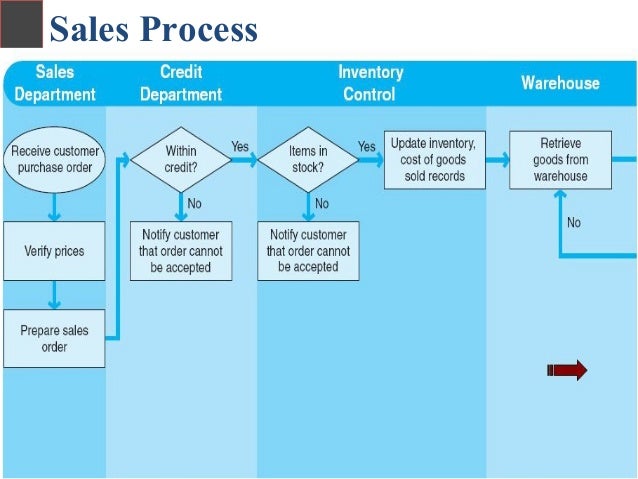 Sales Process

Sales Department

Credit Department

Inventory Control

Warehouse

Receive customer purchase order

Verify prices

Prepare sales order

Within credit?

Yes

No

Notify customer that order cannot be accepted

Items in stock?

Yes

No

Notify customer that order cannot be accepted

Update inventory, cost of goods sold records

Retrieve goods from warehouse

No